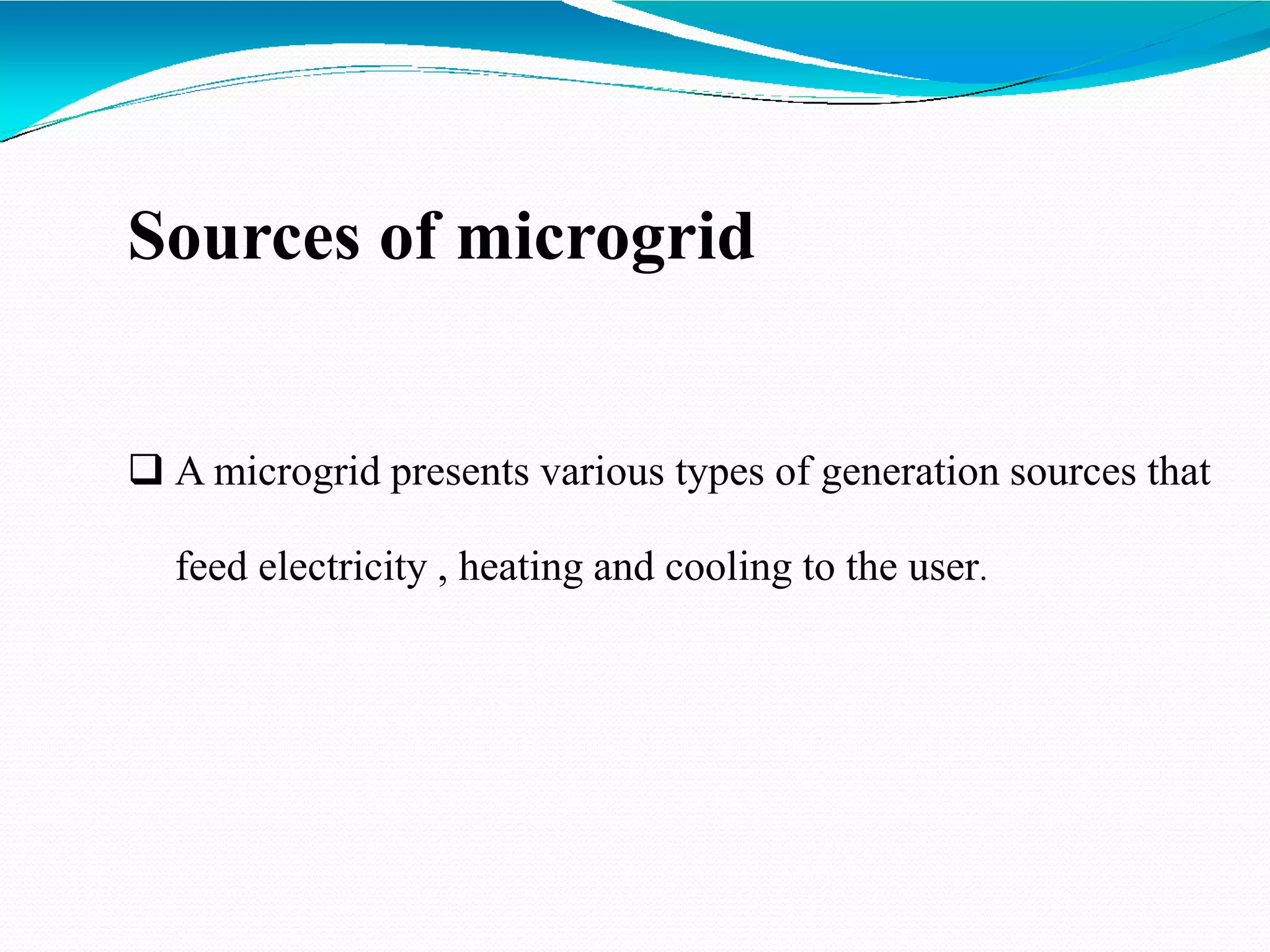 Sources of microgrid

❑ A microgrid presents various types of generation sources that feed electricity , heating and cooling to the user.